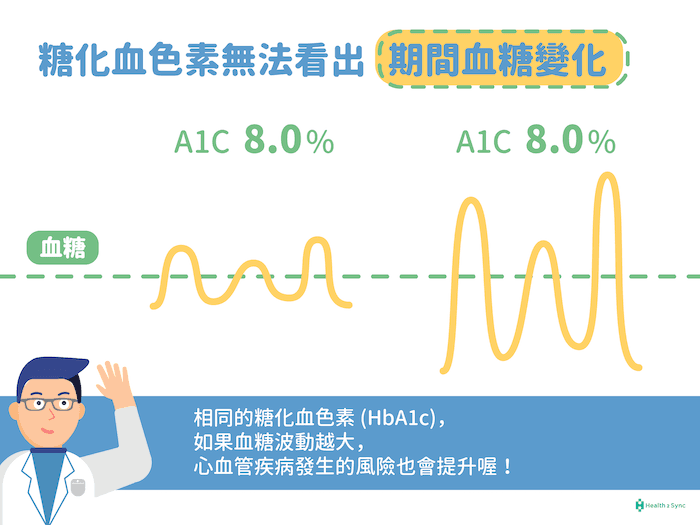 糖化血色素無法看出 期間血糖變化

A1C 8.0%

A1C 8.0%

血糖

相同的糖化血色素 (HbA1c)，
如果血糖波動越大，
心血管疾病發生的風險也會提升喔！

Health 2 Sync